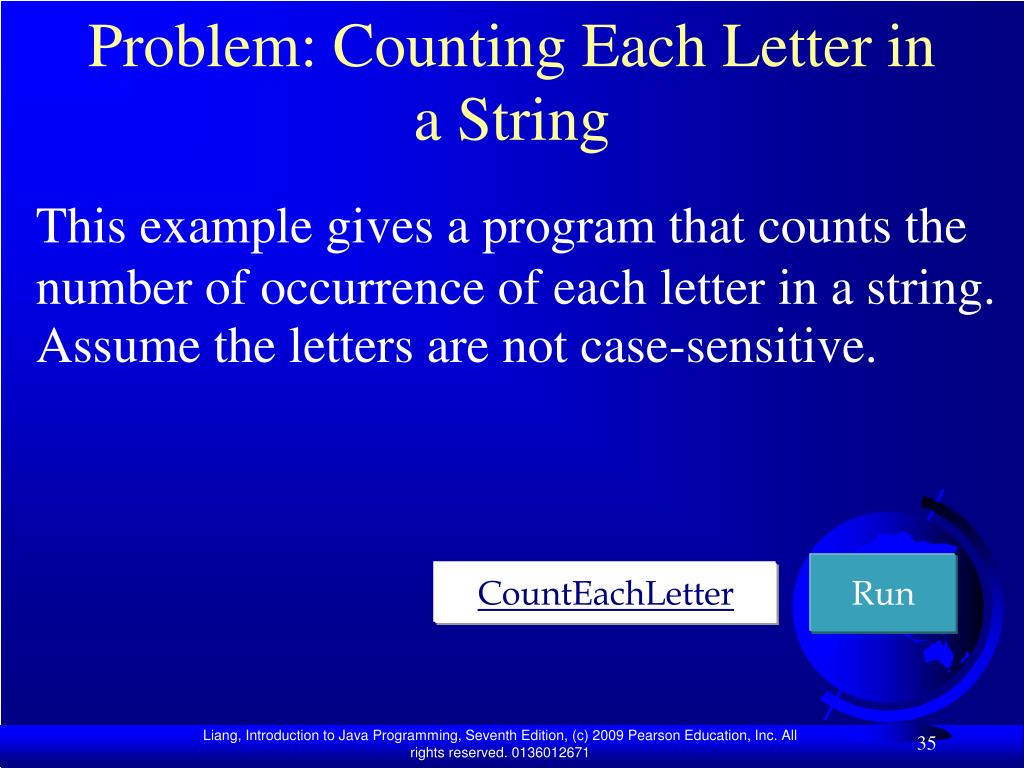 Problem: Counting Each Letter in a String

This example gives a program that counts the number of occurrence of each letter in a string. Assume the letters are not case-sensitive.

CountEachLetter

Run

Liang, Introduction to Java Programming, Seventh Edition, (c) 2009 Pearson Education, Inc. All rights reserved. 0136012671

35